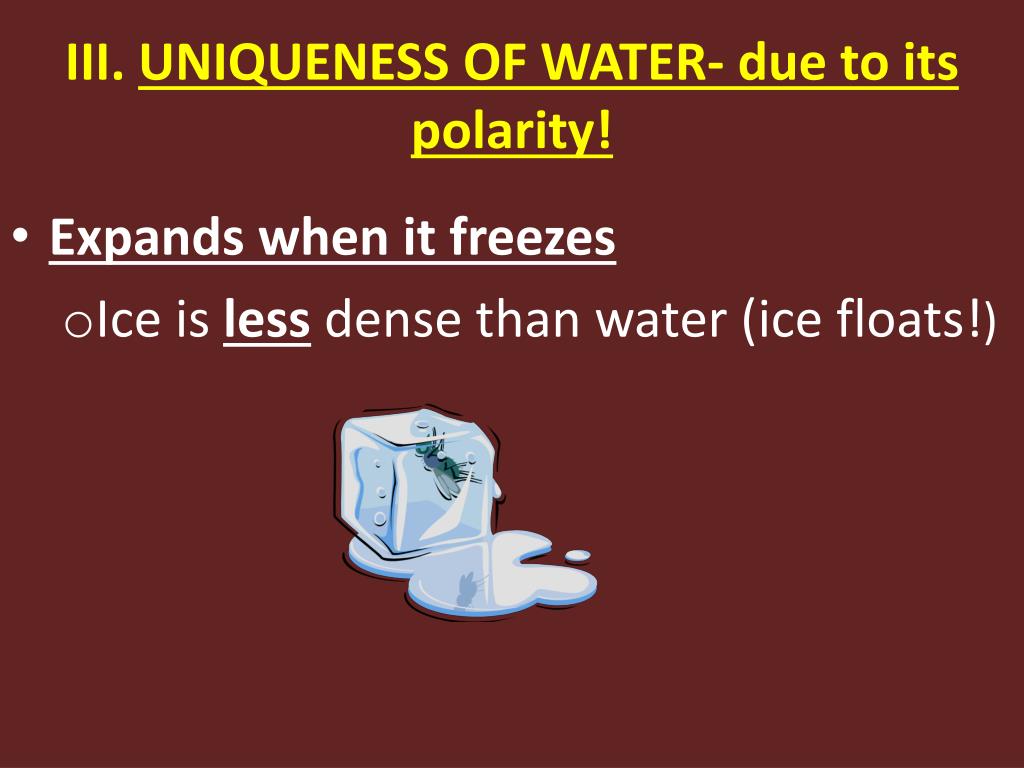 III. UNIQUENESS OF WATER- due to its polarity!

• Expands when it freezes

o Ice is less dense than water (ice floats!)